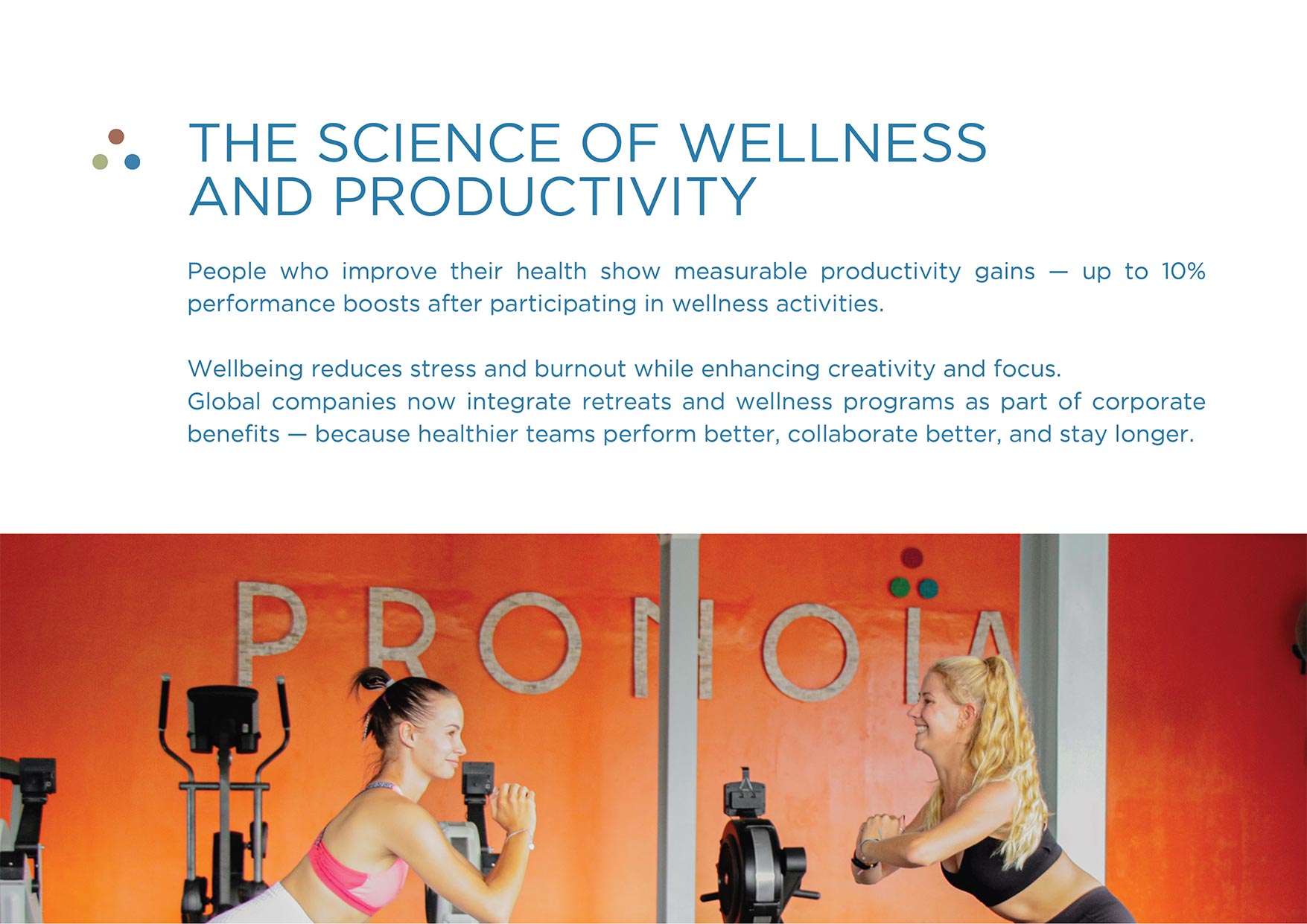 THE SCIENCE OF WELLNESS AND PRODUCTIVITY

People who improve their health show measurable productivity gains — up to 10% performance boosts after participating in wellness activities.

Wellbeing reduces stress and burnout while enhancing creativity and focus.
Global companies now integrate retreats and wellness programs as part of corporate benefits — because healthier teams perform better, collaborate better, and stay longer.

PRONOIA